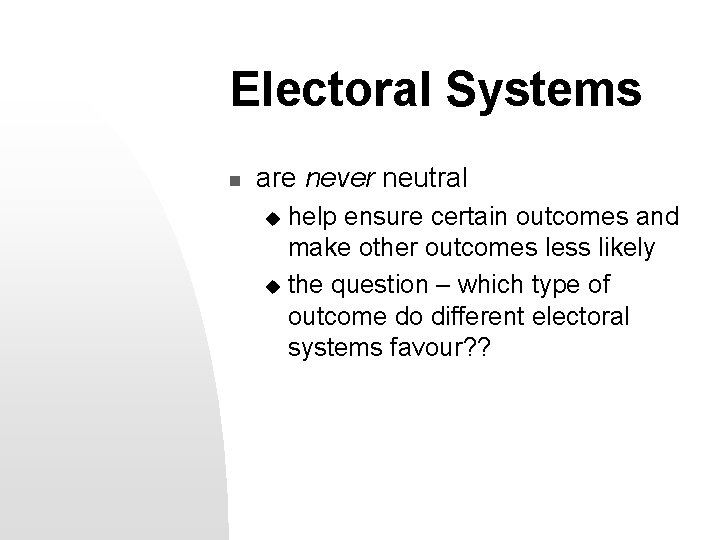 Electoral Systems

- are never neutral
  - help ensure certain outcomes and make other outcomes less likely
  - the question – which type of outcome do different electoral systems favour??